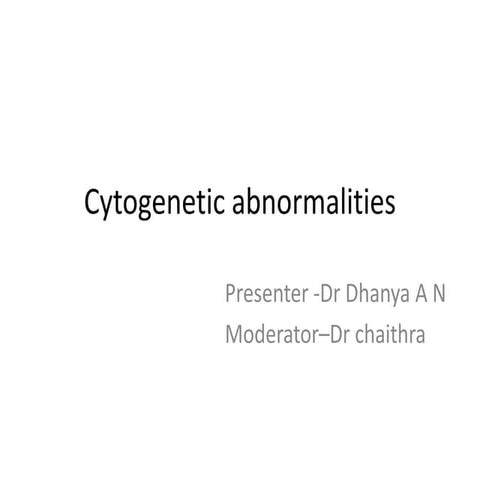 Cytogenetic abnormalities

Presenter -Dr Dhanya A N
Moderator–Dr chaithra